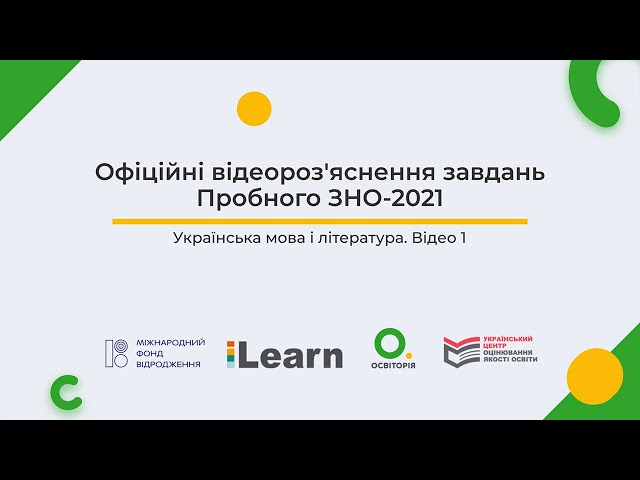 Офіційні відеороз'яснення завдань Пробного ЗНО-2021

Українська мова і література. Відео 1

МІЖНАРОДНИЙ ФОНД ВІДРОДЖЕННЯ

iLearn

ОСВІТОРІЯ

УКРАЇНСЬКИЙ ЦЕНТР ОЦІНЮВАННЯ ЯКОСТІ ОСВІТИ